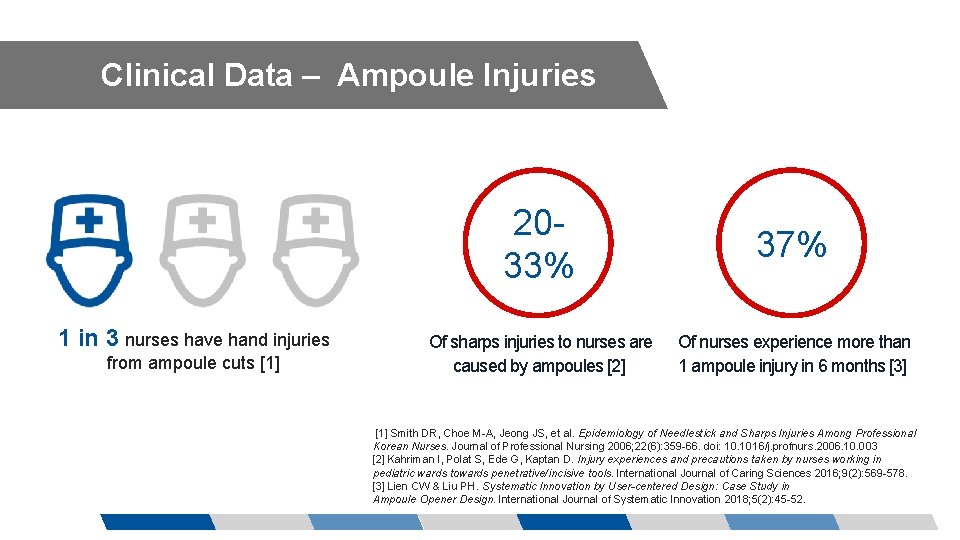 Clinical Data – Ampoule Injuries

1 in 3 nurses have hand injuries from ampoule cuts [1]

20-33%

Of sharps injuries to nurses are caused by ampoules [2]

37%

Of nurses experience more than 1 ampoule injury in 6 months [3]

[1] Smith DR, Choe M-A, Jeong JS, et al. Epidemiology of Needlestick and Sharps Injuries Among Professional Korean Nurses. Journal of Professional Nursing 2006;22(6):359-66. doi: 10.1016/j.profnurs.2006.10.003
[2] Kahriman I, Polat S, Ede G, Kaptan D. Injury experiences and precautions taken by nurses working in pediatric wards towards penetrative/incisive tools. International Journal of Caring Sciences 2016;9(2):569-578.
[3] Lien CW & Liu PH. Systematic Innovation by User-centered Design: Case Study in Ampoule Opener Design. International Journal of Systematic Innovation 2018;5(2):45-52.